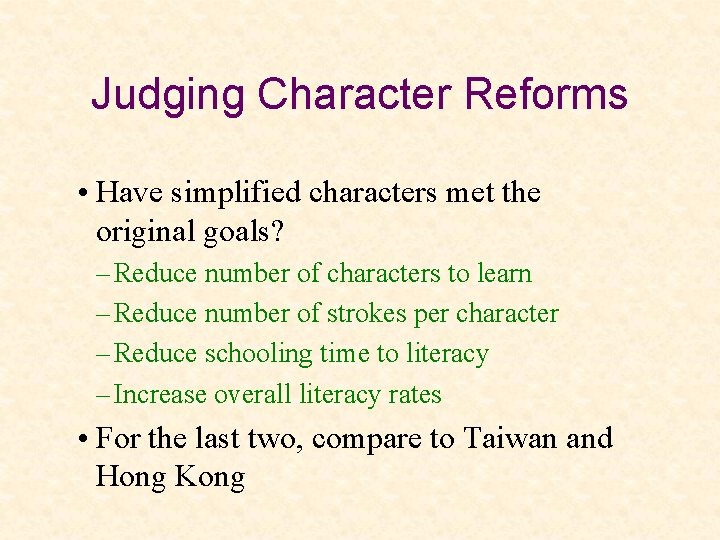 Judging Character Reforms

• Have simplified characters met the original goals?

– Reduce number of characters to learn

– Reduce number of strokes per character

– Reduce schooling time to literacy

– Increase overall literacy rates

• For the last two, compare to Taiwan and Hong Kong